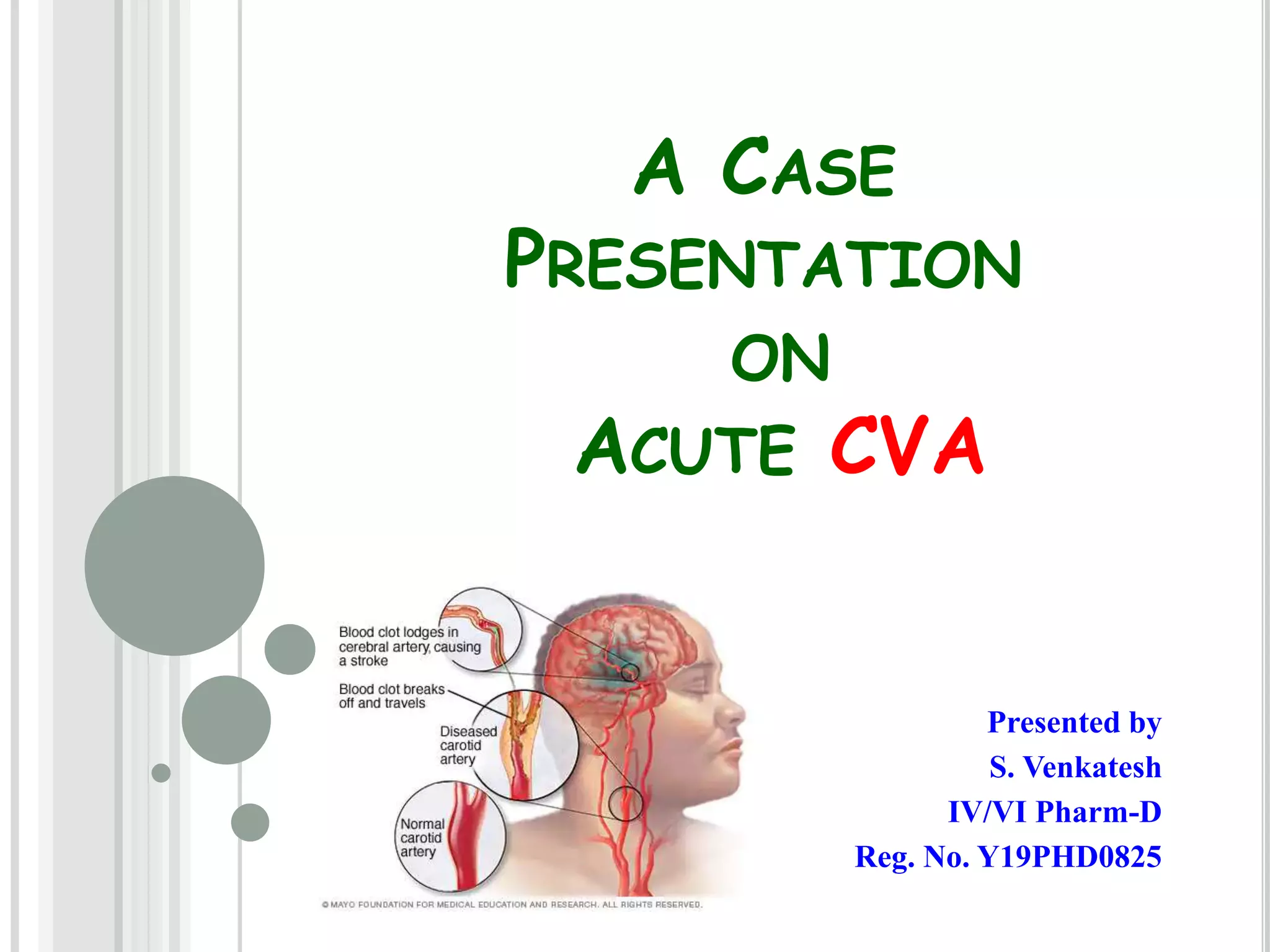 A CASE PRESENTATION ON ACUTE CVA

Blood clot lodges in cerebral artery, causing a stroke

Blood clot breaks off and travels

Diseased carotid artery

Normal carotid artery

© MAYO FOUNDATION FOR MEDICAL EDUCATION AND RESEARCH. ALL RIGHTS RESERVED.

Presented by
S. Venkatesh
IV/VI Pharm-D
Reg. No. Y19PHD0825